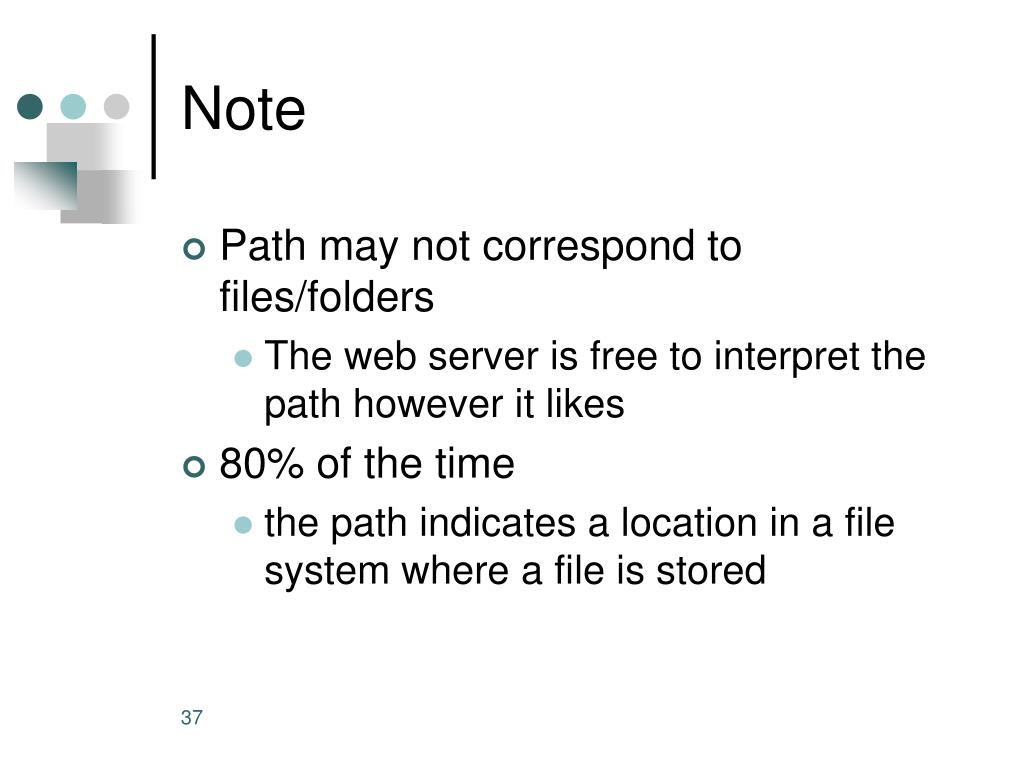 Note

Path may not correspond to files/folders

The web server is free to interpret the path however it likes

80% of the time

the path indicates a location in a file system where a file is stored

37